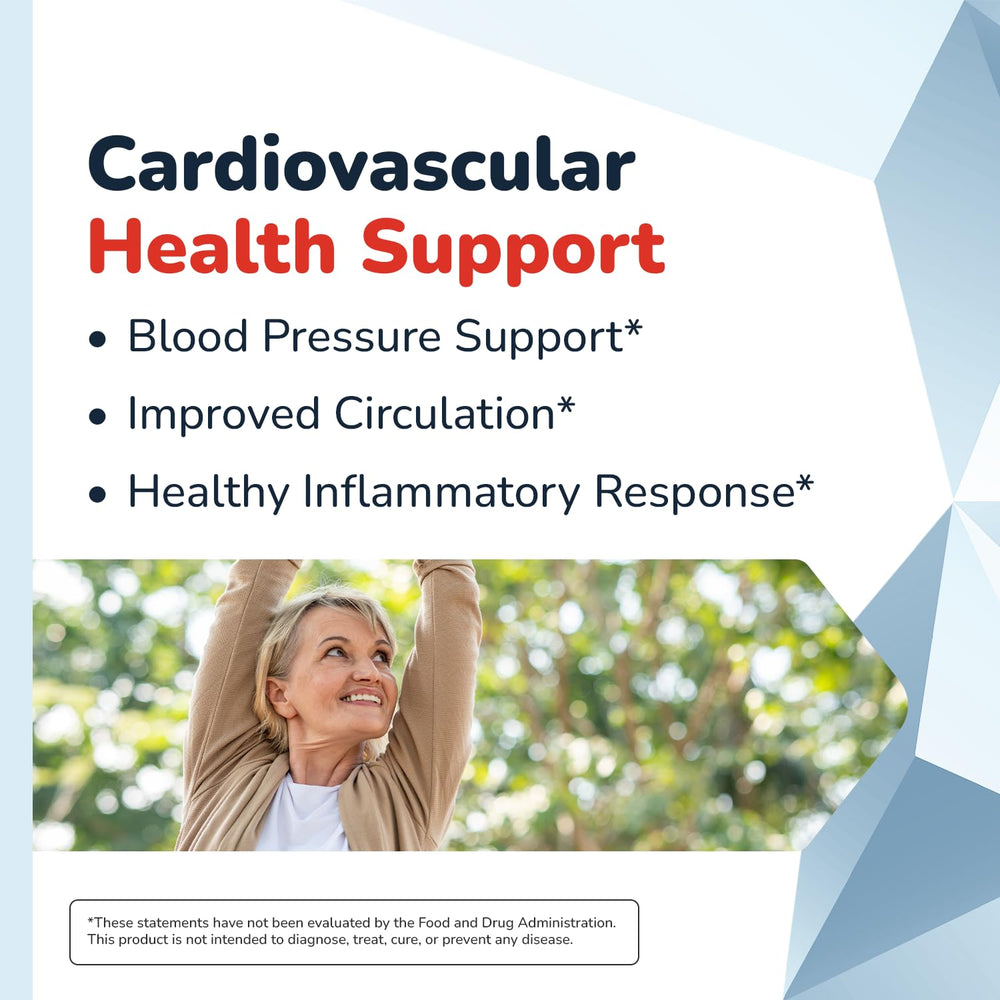 Cardiovascular
Health Support

• Blood Pressure Support*
• Improved Circulation*
• Healthy Inflammatory Response*

*These statements have not been evaluated by the Food and Drug Administration. This product is not intended to diagnose, treat, cure, or prevent any disease.